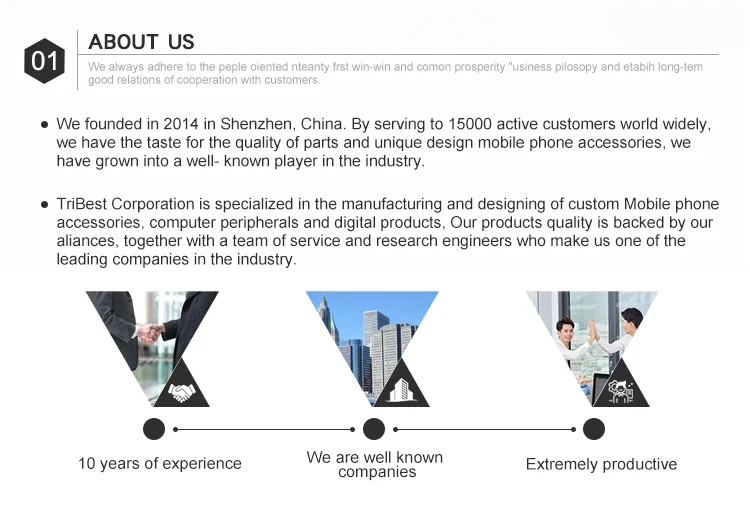 01

ABOUT US

We always adhere to the peple oiented nteanty frst win-win and comon prosperity "usiness pilosopy and etabih long-tem good relations of cooperation with customers.

● We founded in 2014 in Shenzhen, China. By serving to 15000 active customers world widely, we have the taste for the quality of parts and unique design mobile phone accessories, we have grown into a well- known player in the industry.

● TriBest Corporation is specialized in the manufacturing and designing of custom Mobile phone accessories, computer peripherals and digital products, Our products quality is backed by our aliances, together with a team of service and research engineers who make us one of the leading companies in the industry.

10 years of experience

We are well known companies

Extremely productive